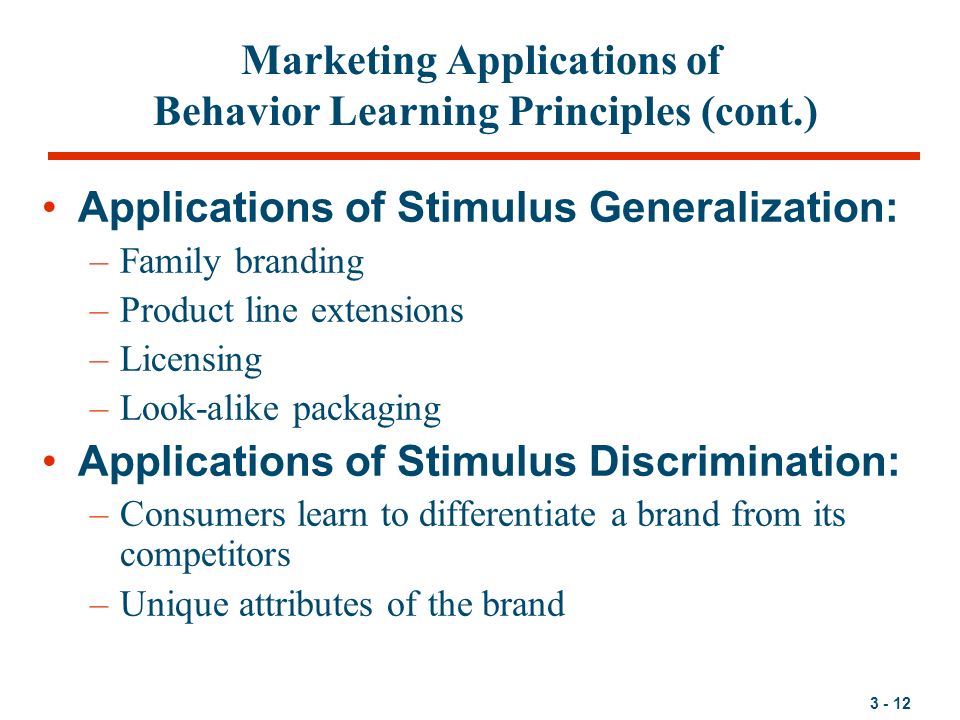 Marketing Applications of
Behavior Learning Principles (cont.)

• Applications of Stimulus Generalization:
– Family branding
– Product line extensions
– Licensing
– Look-alike packaging

• Applications of Stimulus Discrimination:
– Consumers learn to differentiate a brand from its competitors
– Unique attributes of the brand

3 - 12